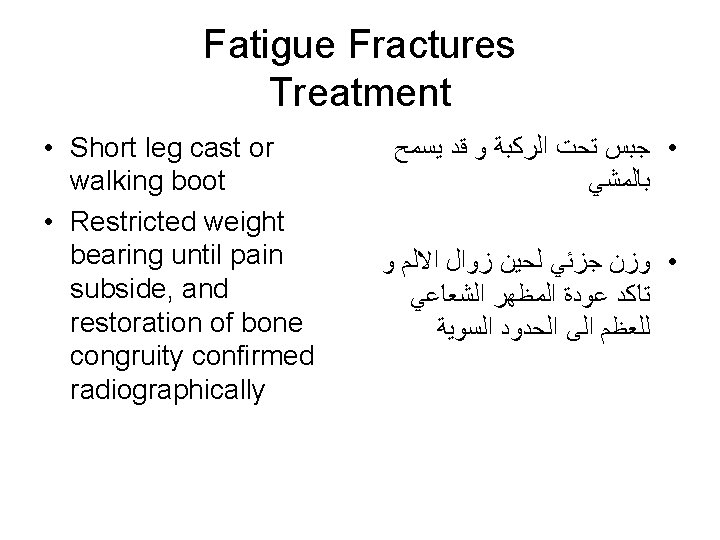 Fatigue Fractures
Treatment

• Short leg cast or walking boot
• Restricted weight bearing until pain subside, and restoration of bone congruity confirmed radiographically

• جبس تحت الركبة و قد يسمح بالمشي
• وزن جزئي لحين زوال الالم و تاكد عودة المظهر الشعاعي للعظم الى الحدود السوية